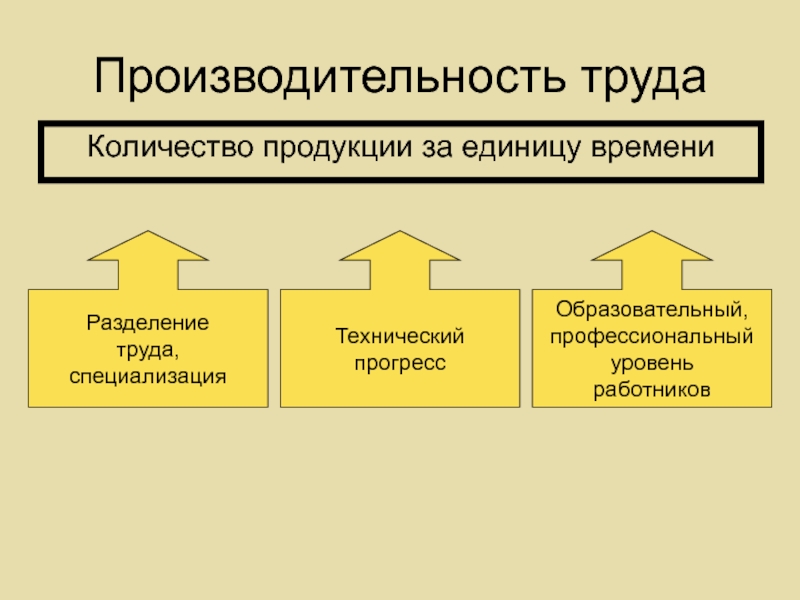 Производительность труда

Количество продукции за единицу времени

Разделение труда, специализация

Технический прогресс

Образовательный, профессиональный уровень работников